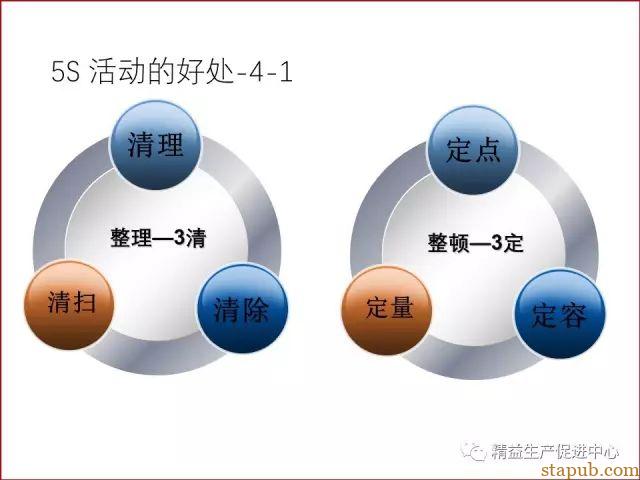 5S 活动的好处-4-1

清理

整理—3清

清扫

清除

定点

整顿—3定

定量

定容

精益生产促进中心

stapub.com